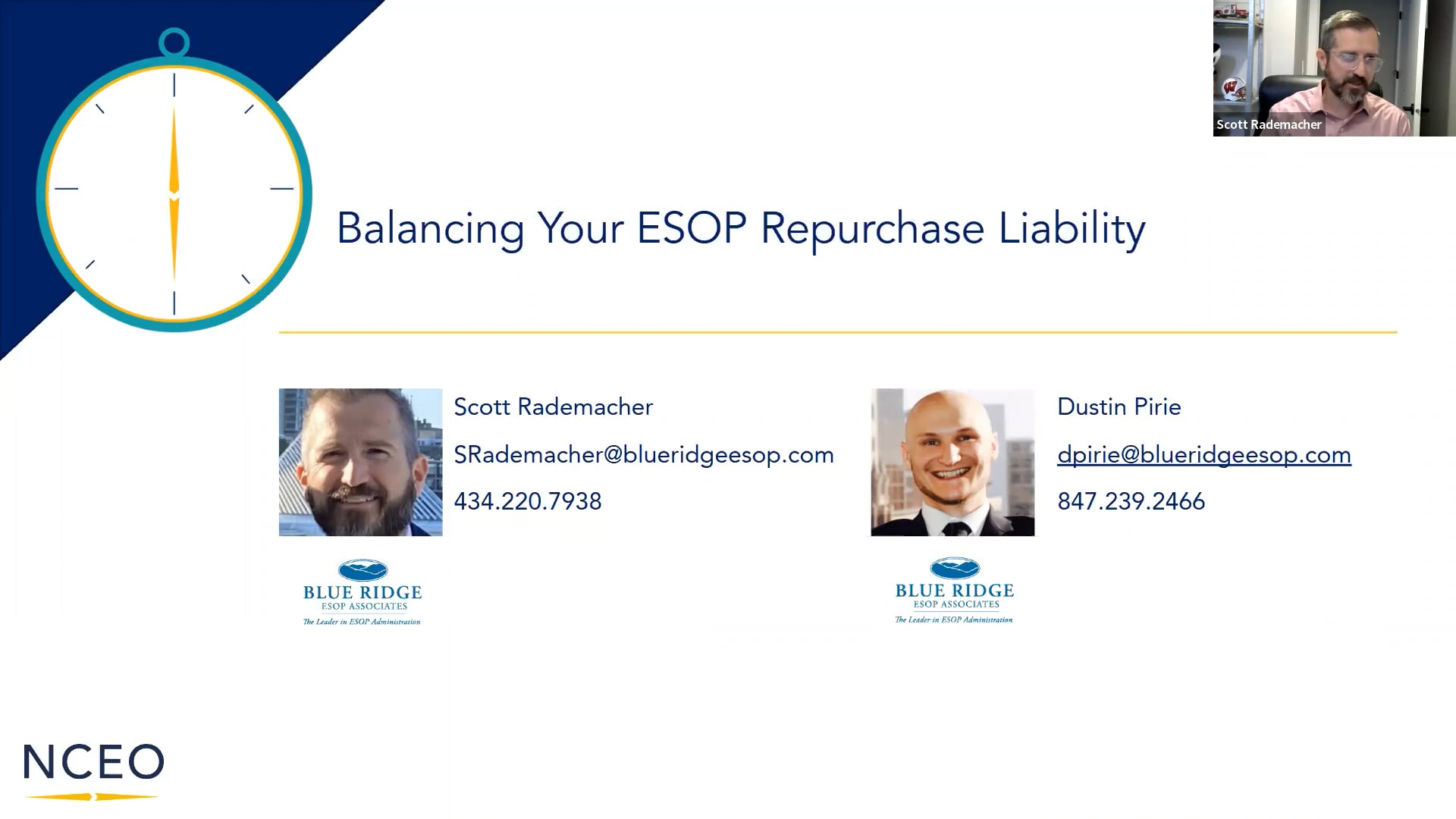 Scott Rademacher

Balancing Your ESOP Repurchase Liability

Scott Rademacher
SRademacher@blueridgeesop.com
434.220.7938

BLUE RIDGE
ESOP ASSOCIATES
The Leader in ESOP Administration

Dustin Pirie
dpirie@blueridgeesop.com
847.239.2466

BLUE RIDGE
ESOP ASSOCIATES
The Leader in ESOP Administration

NCEO